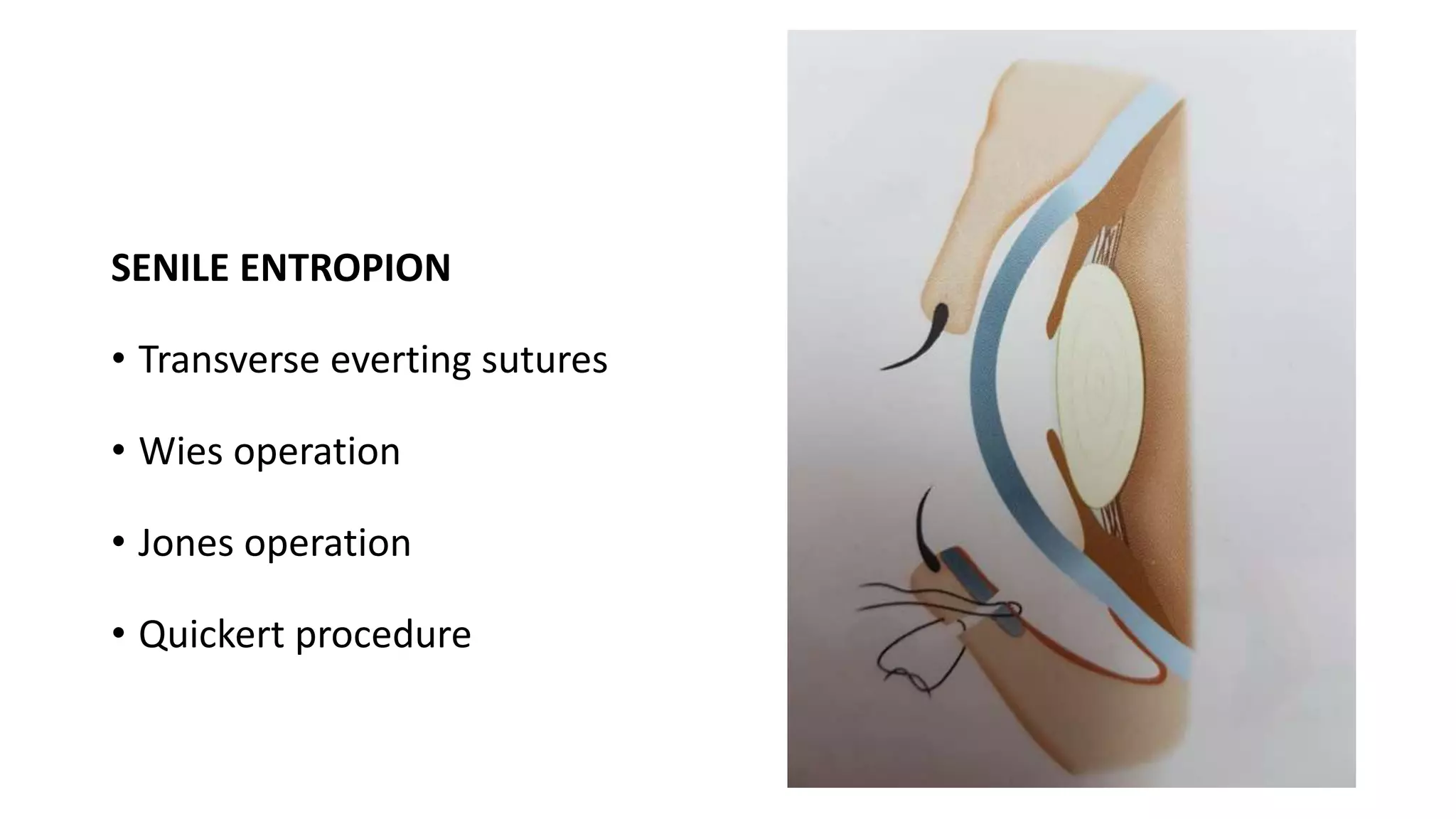 SENILE ENTROPION

• Transverse everting sutures

• Wies operation

• Jones operation

• Quickert procedure